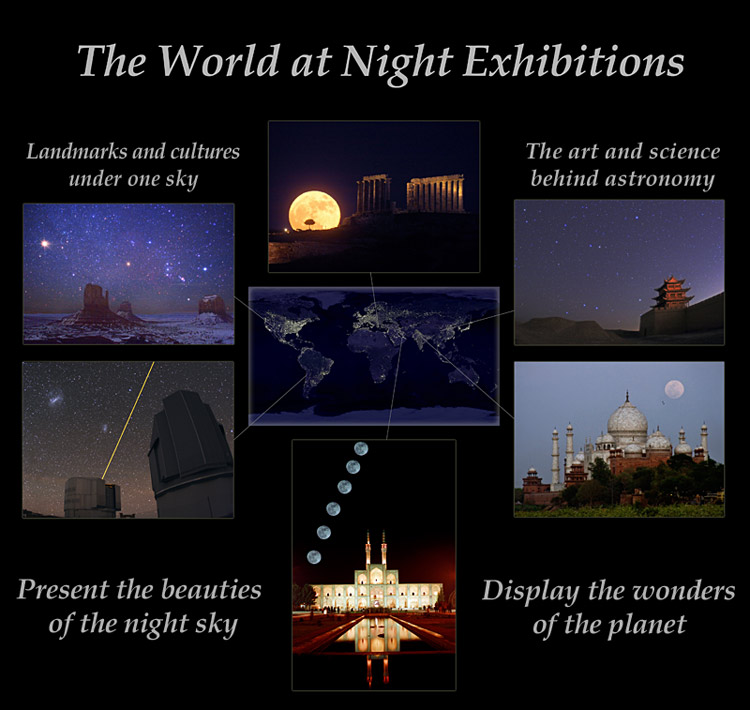 The World at Night Exhibitions

Landmarks and cultures under one sky

The art and science behind astronomy

Present the beauties of the night sky

Display the wonders of the planet